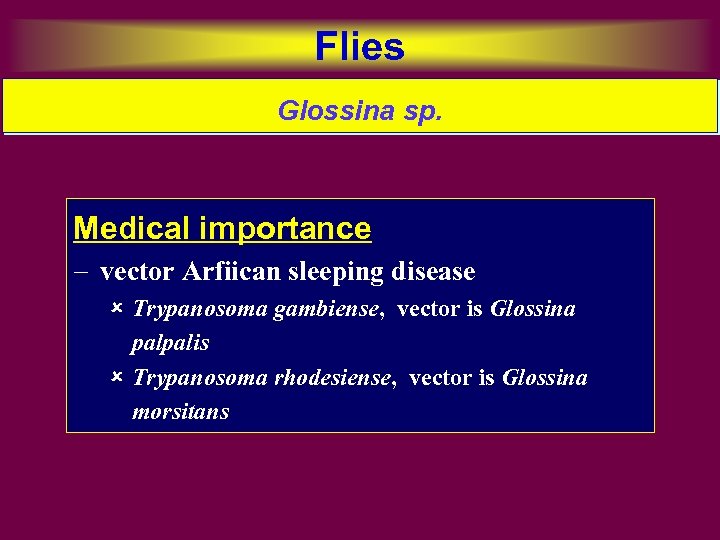 Flies

Glossina sp.

Medical importance

– vector Arfiican sleeping disease

× Trypanosoma gambiense, vector is Glossina palpalis

× Trypanosoma rhodesiense, vector is Glossina morsitans